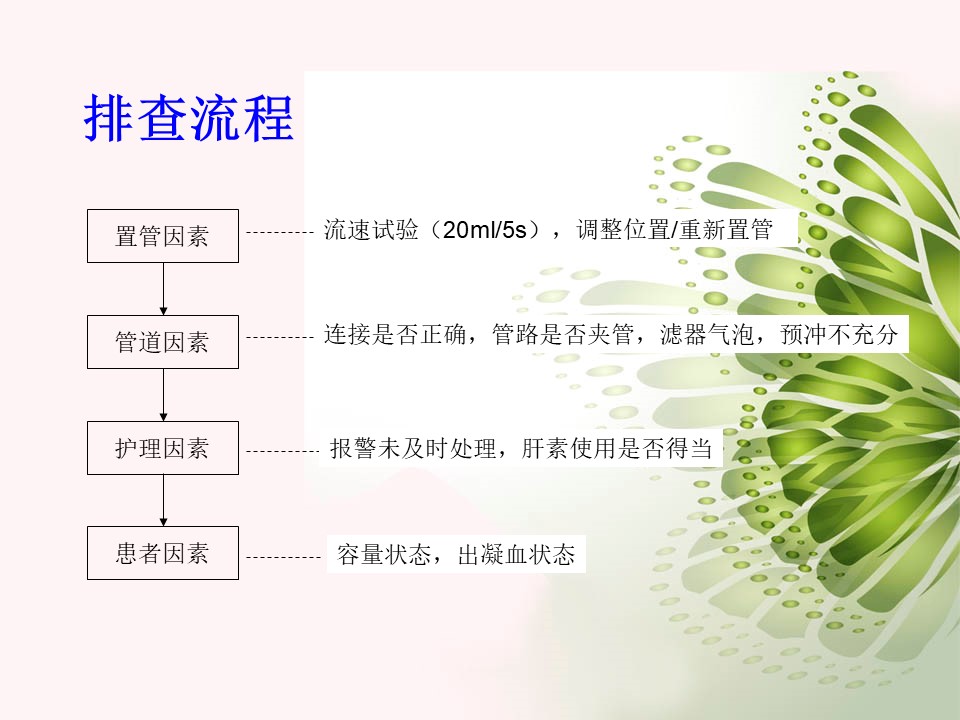 排查流程

置管因素

流速试验（20ml/5s），调整位置/重新置管

管道因素

连接是否正确，管路是否夹管，滤器气泡，预冲不充分

护理因素

报警未及时处理，肝素使用是否得当

患者因素

容量状态，出凝血状态